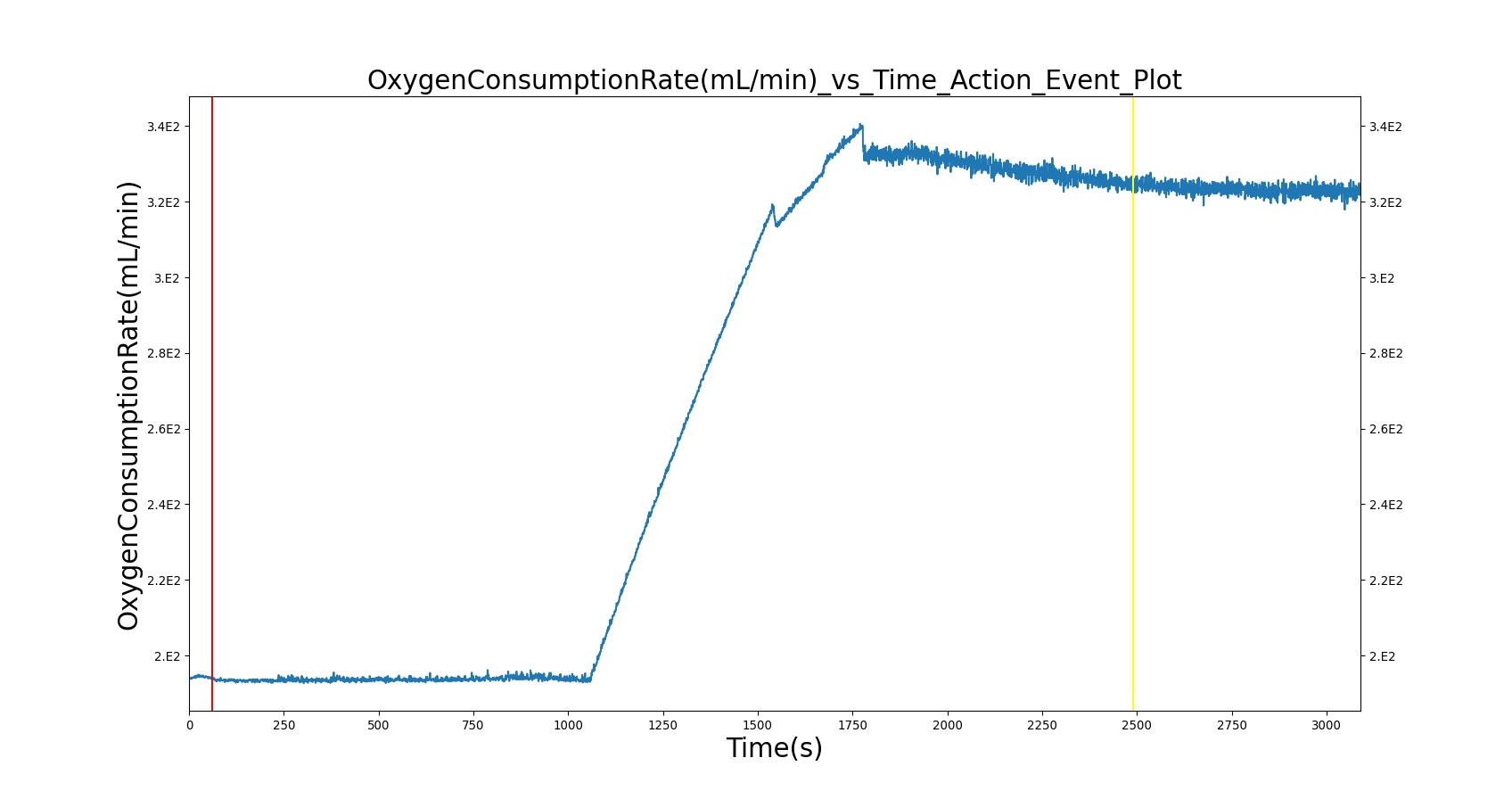 OxygenConsumptionRate(mL/min)_vs_Time_Action_Event_Plot

OxygenConsumptionRate(mL/min)

3.4E2
3.2E2
3.E2
2.8E2
2.6E2
2.4E2
2.2E2
2.E2

3.4E2
3.2E2
3.E2
2.8E2
2.6E2
2.4E2
2.2E2
2.E2

0 250 500 750 1000 1250 1500 1750 2000 2250 2500 2750 3000

Time(s)